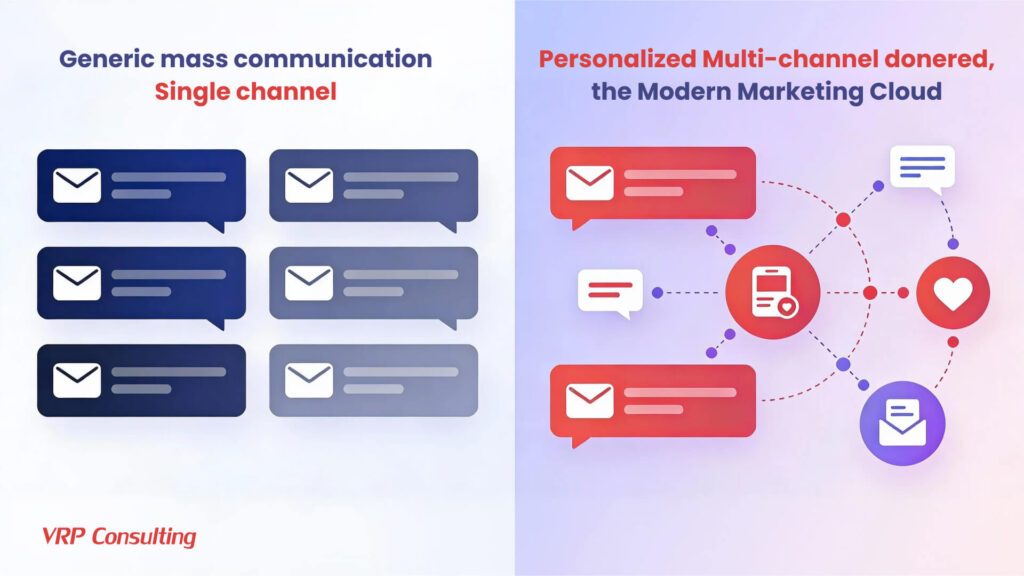 Generic mass communication
Single channel

Personalized Multi-channel donered,
the Modern Marketing Cloud

VRP Consulting